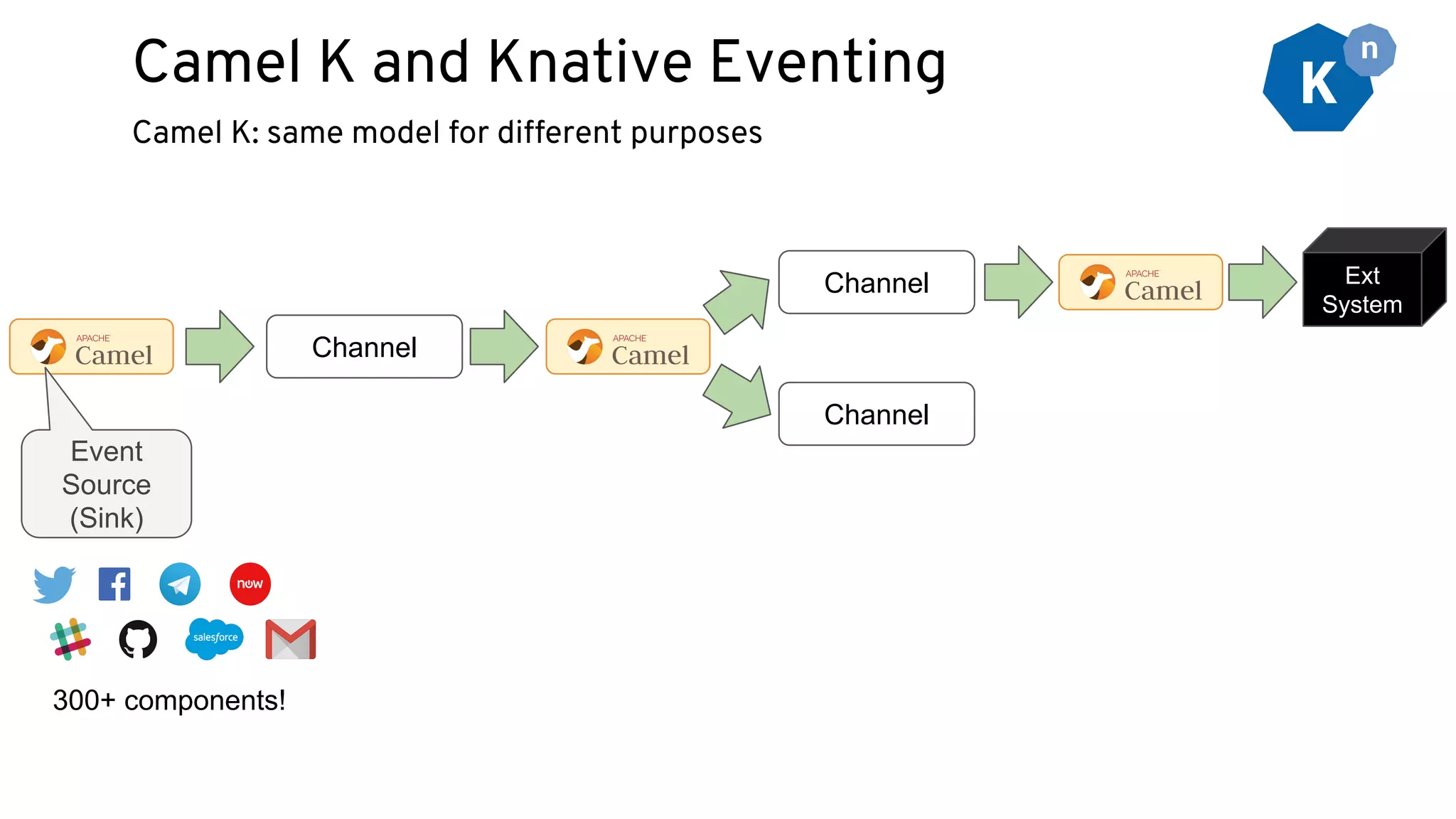 Camel K and Knative Eventing

Camel K: same model for different purposes

K n

APACHE Camel

Channel

APACHE Camel

Channel

Channel

APACHE Camel

Ext System

Event Source (Sink)

now

salesforce

300+ components!